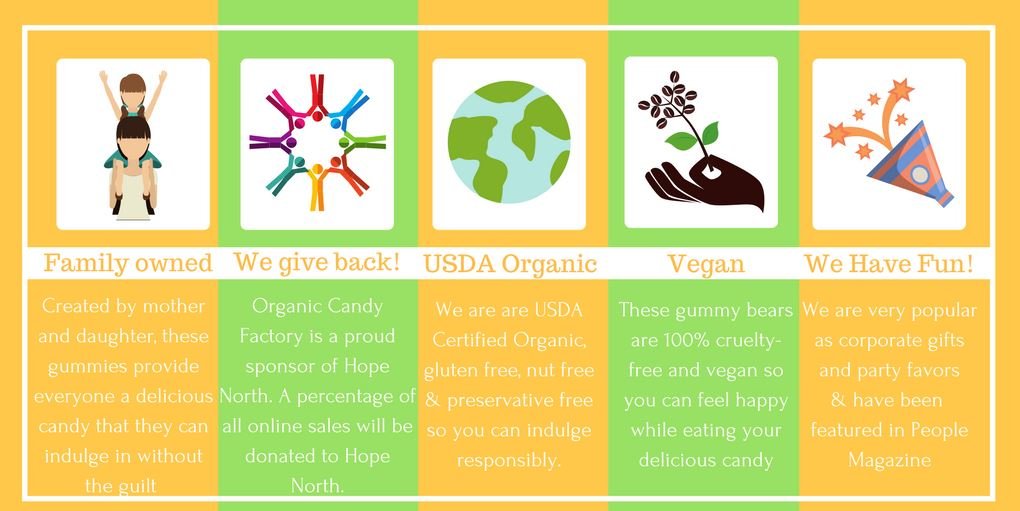 Family owned

Created by mother and daughter, these gummies provide everyone a delicious candy that they can indulge in without the guilt

We give back!

Organic Candy Factory is a proud sponsor of Hope North. A percentage of all online sales will be donated to Hope North.

USDA Organic

We are are USDA Certified Organic, gluten free, nut free & preservative free so you can indulge responsibly.

Vegan

These gummy bears are 100% cruelty-free and vegan so you can feel happy while eating your delicious candy

We Have Fun!

We are very popular as corporate gifts and party favors & have been featured in People Magazine